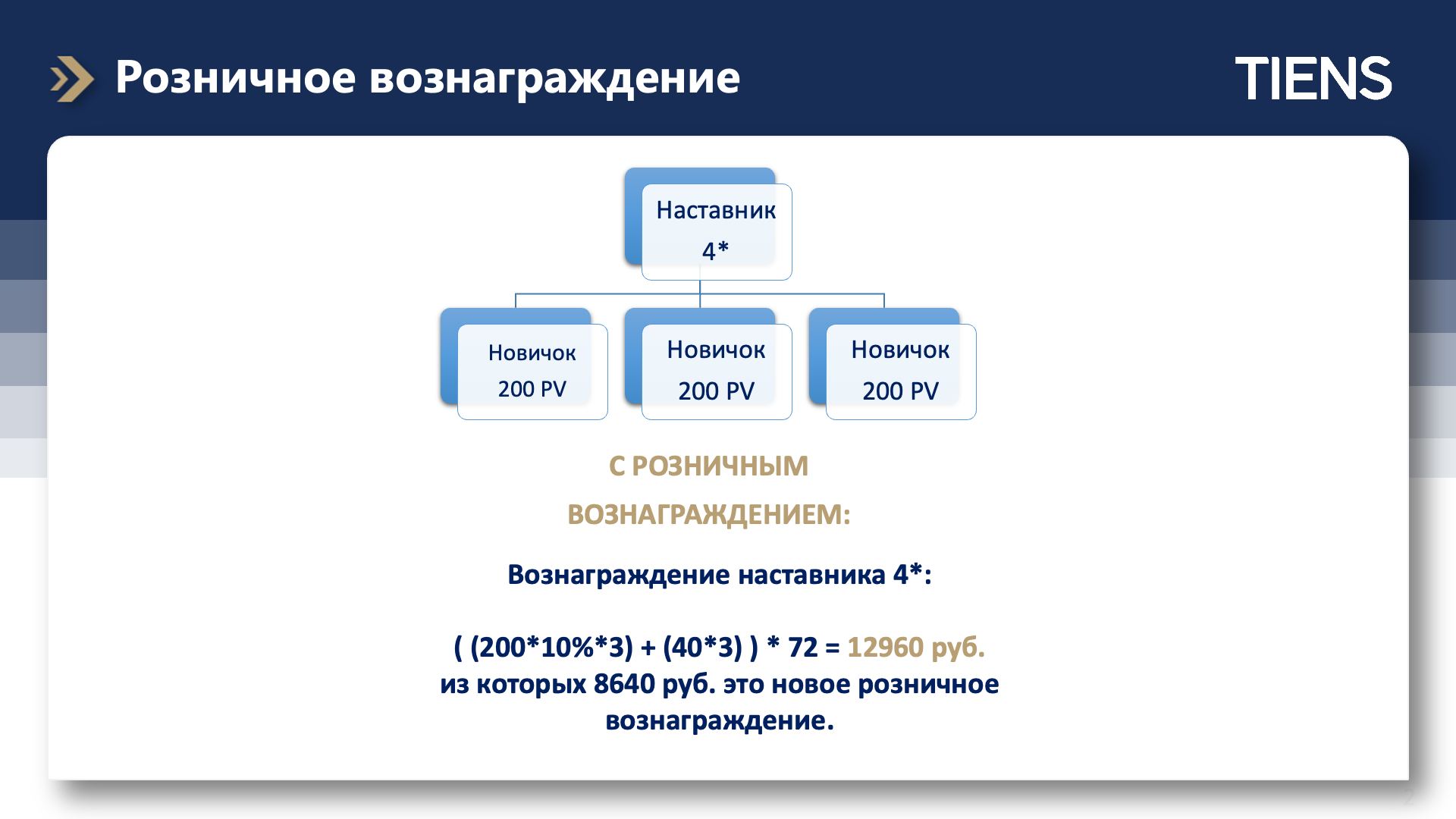 Розничное вознаграждение

TIENS

Наставник
4*

Новичок
200 PV

Новичок
200 PV

Новичок
200 PV

С РОЗНИЧНЫМ ВОЗНАГРАЖДЕНИЕМ:

Вознаграждение наставника 4*:

( (200*10%*3) + (40*3) ) * 72 = 12960 руб.
из которых 8640 руб. это новое розничное вознаграждение.